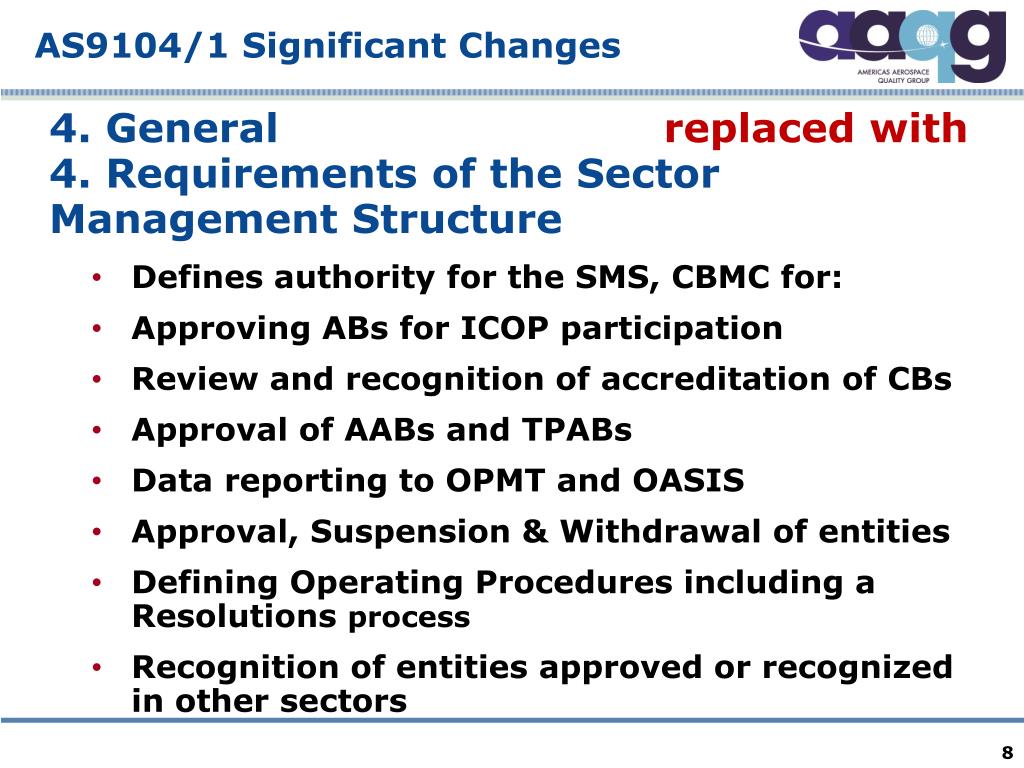 AS9104/1 Significant Changes

aaqg
AMERICAS AEROSPACE QUALITY GROUP

4. General replaced with 4. Requirements of the Sector Management Structure

• Defines authority for the SMS, CBMC for:
• Approving ABs for ICOP participation
• Review and recognition of accreditation of CBs
• Approval of AABs and TPABs
• Data reporting to OPMT and OASIS
• Approval, Suspension & Withdrawal of entities
• Defining Operating Procedures including a Resolutions process
• Recognition of entities approved or recognized in other sectors

8